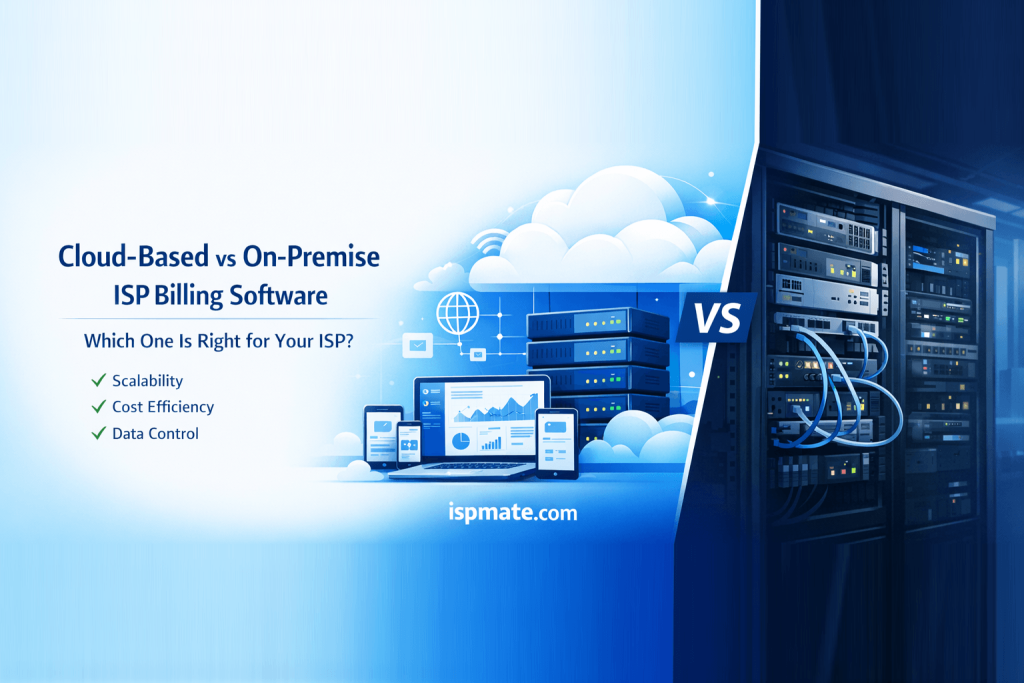 Cloud-Based vs On-Premise ISP Billing Software

Which One Is Right for Your ISP?

✓ Scalability
✓ Cost Efficiency
✓ Data Control

VS

ispmate.com